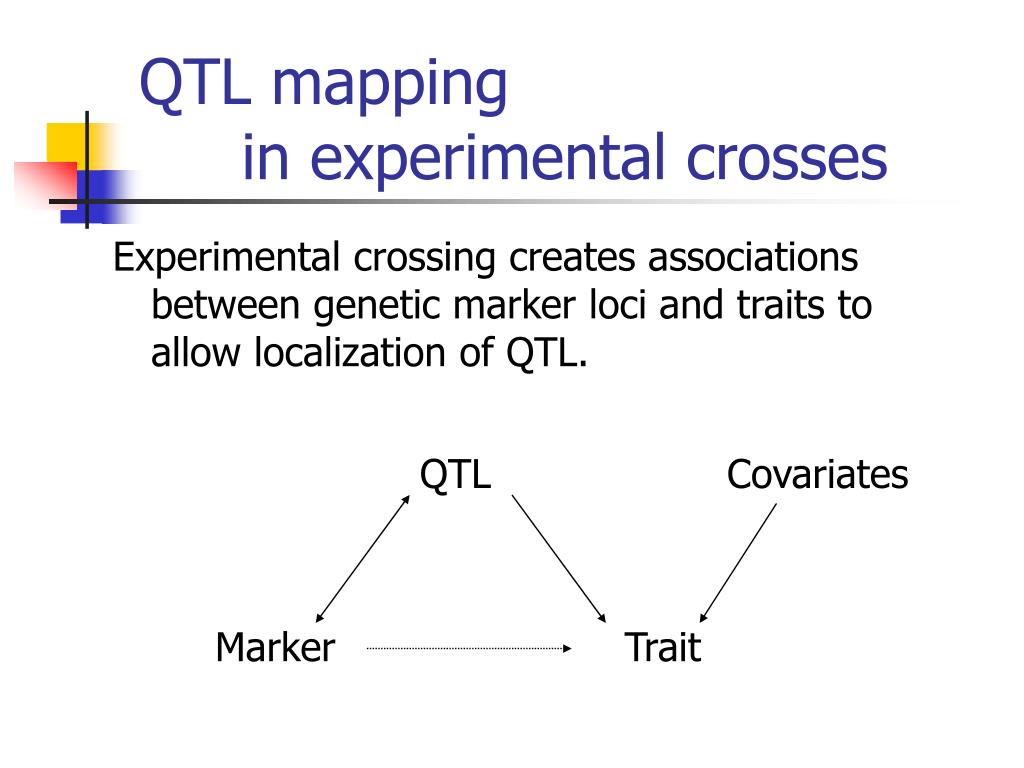 QTL mapping
in experimental crosses

Experimental crossing creates associations between genetic marker loci and traits to allow localization of QTL.

QTL

Covariates

Marker

Trait